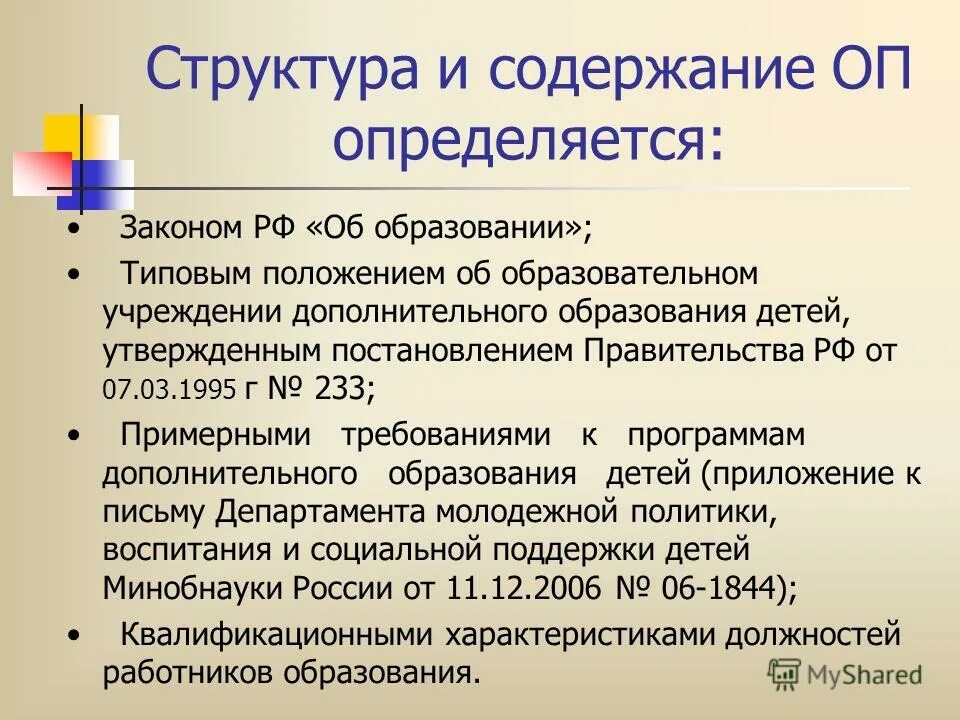 Структура и содержание ОП определяется:

• Законом РФ «Об образовании»;

• Типовым положением об образовательном учреждении дополнительного образования детей, утвержденным постановлением Правительства РФ от 07.03.1995 г № 233;

• Примерными требованиями к программам дополнительного образования детей (приложение к письму Департамента молодежной политики, воспитания и социальной поддержки детей Минобнауки России от 11.12.2006 № 06-1844);

• Квалификационными характеристиками должностей работников образования.

MyShared